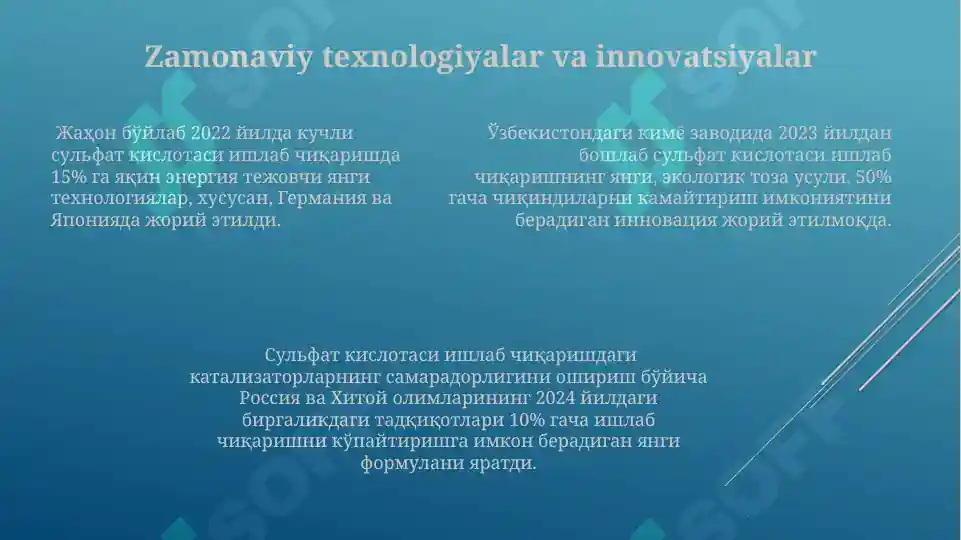 Zamonaviy texnologiyalar va innovatsiyalar

Жаҳон бўйлаб 2022 йилда кучли сульфат кислотаси ишлаб чиқаришда 15% га яқин энергия тежовчи янги технологиялар, хусусан, Германия ва Японияда жорий этилди.

Ўзбекистондаги кимё заводида 2023 йилдан бошлаб сульфат кислотаси ишлаб чиқаришнинг янги, экологик тоза усули, 50% гача чиқиндиларни камайтириш имкониятини берадиган инновация жорий этилмоқда.

Сульфат кислотаси ишлаб чиқаришдаги катализаторларнинг самарадорлигини ошириш бўйича Россия ва Хитой олимларининг 2024 йилдаги биргаликдаги тадқиқотлари 10% гача ишлаб чиқаришни кўпайтиришга имкон берадиган янги формулани яратди.